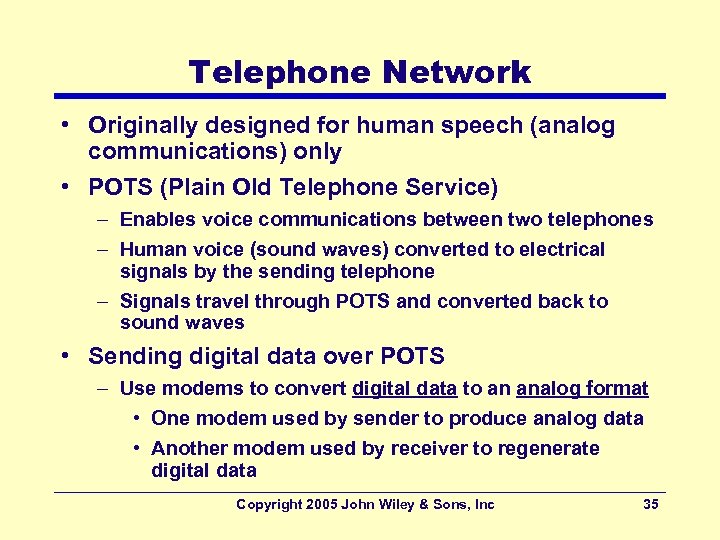 Telephone Network

• Originally designed for human speech (analog communications) only
• POTS (Plain Old Telephone Service)
  – Enables voice communications between two telephones
  – Human voice (sound waves) converted to electrical signals by the sending telephone
  – Signals travel through POTS and converted back to sound waves
• Sending digital data over POTS
  – Use modems to convert digital data to an analog format
    • One modem used by sender to produce analog data
    • Another modem used by receiver to regenerate digital data

Copyright 2005 John Wiley & Sons, Inc 35